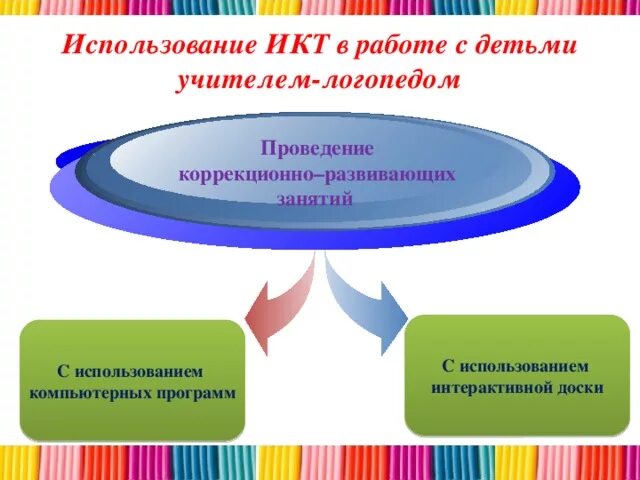 Использование ИКТ в работе с детьми учителем-логопедом

Проведение коррекционно–развивающих занятий

С использованием компьютерных программ

С использованием интерактивной доски